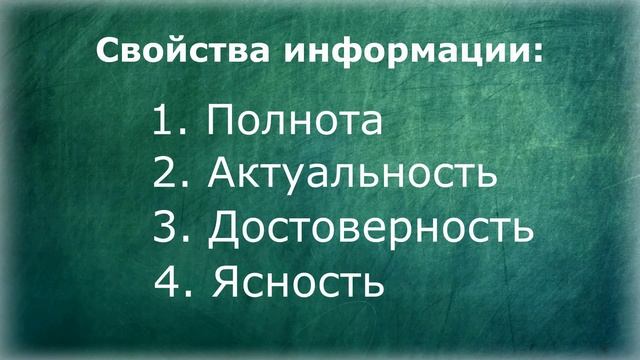 Свойства информации:

1. Полнота
2. Актуальность
3. Достоверность
4. Ясность